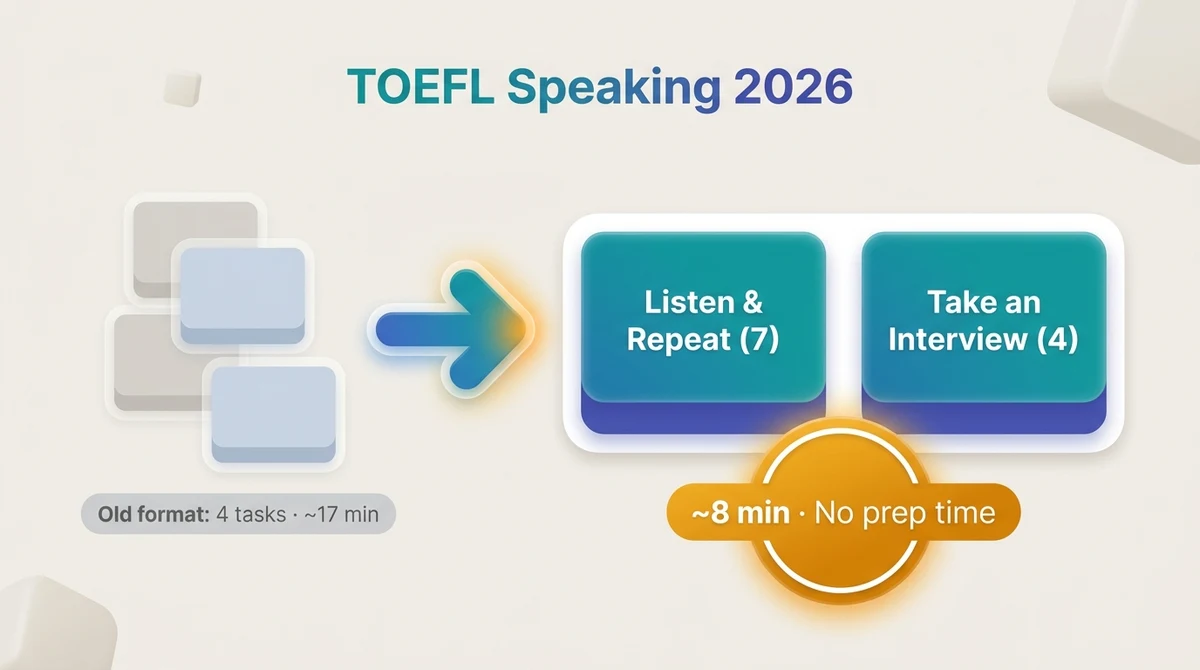 TOEFL Speaking 2026

Old format: 4 tasks · ~17 min

Listen & Repeat (7)

Take an Interview (4)

~8 min · No prep time